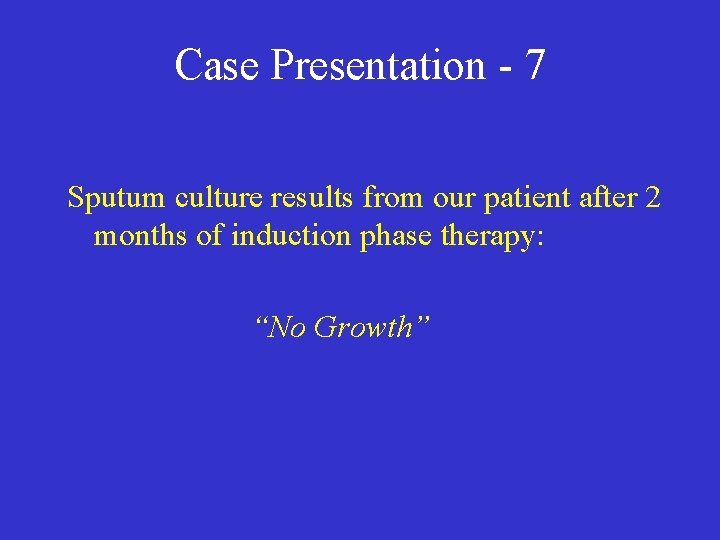 Case Presentation - 7

Sputum culture results from our patient after 2 months of induction phase therapy:

“No Growth”